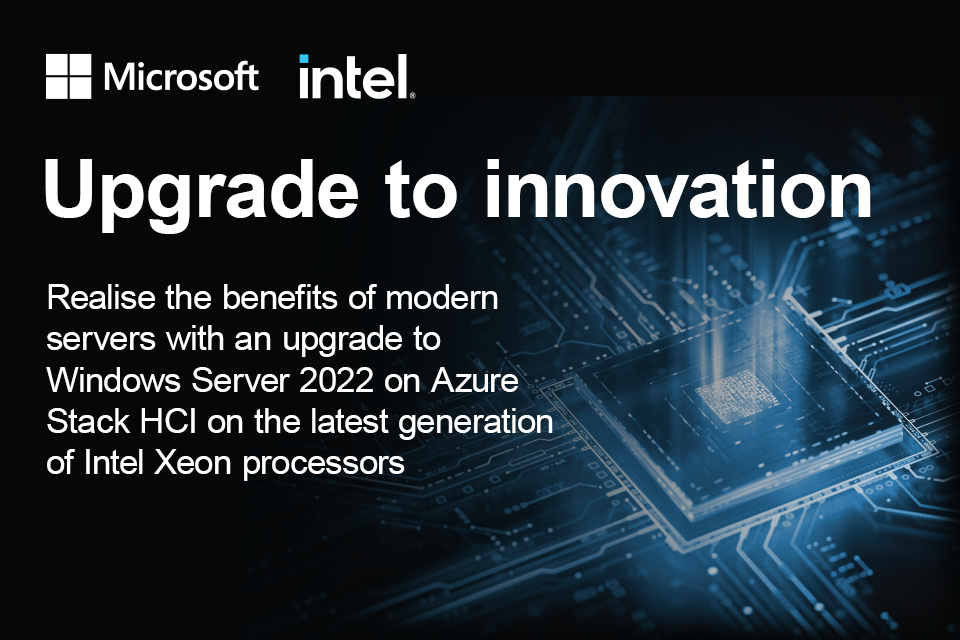 Microsoft intel.

Upgrade to innovation

Realise the benefits of modern servers with an upgrade to Windows Server 2022 on Azure Stack HCI on the latest generation of Intel Xeon processors